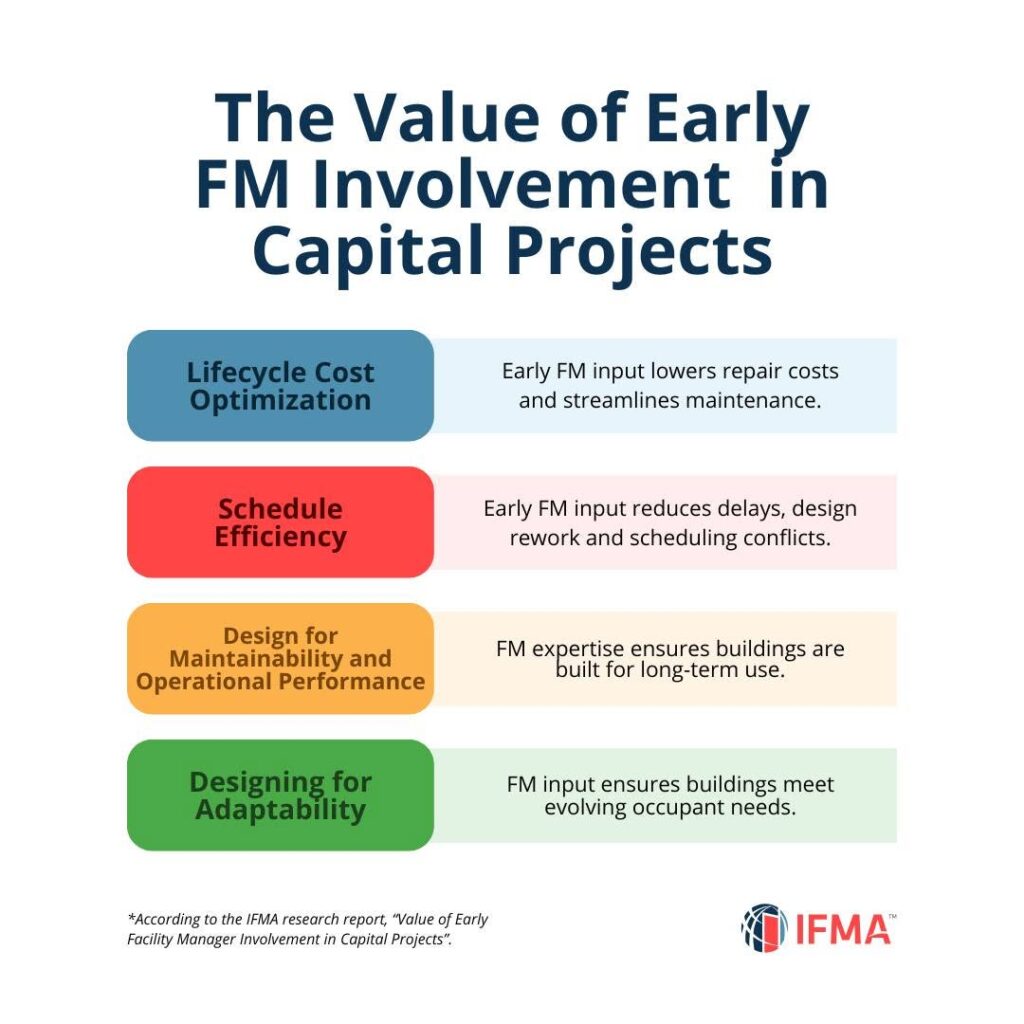 The Value of Early FM Involvement in Capital Projects

Lifecycle Cost Optimization

Early FM input lowers repair costs and streamlines maintenance.

Schedule Efficiency

Early FM input reduces delays, design rework and scheduling conflicts.

Design for Maintainability and Operational Performance

FM expertise ensures buildings are built for long-term use.

Designing for Adaptability

FM input ensures buildings meet evolving occupant needs.

*According to the IFMA research report, "Value of Early Facility Manager Involvement in Capital Projects".

IFMA™